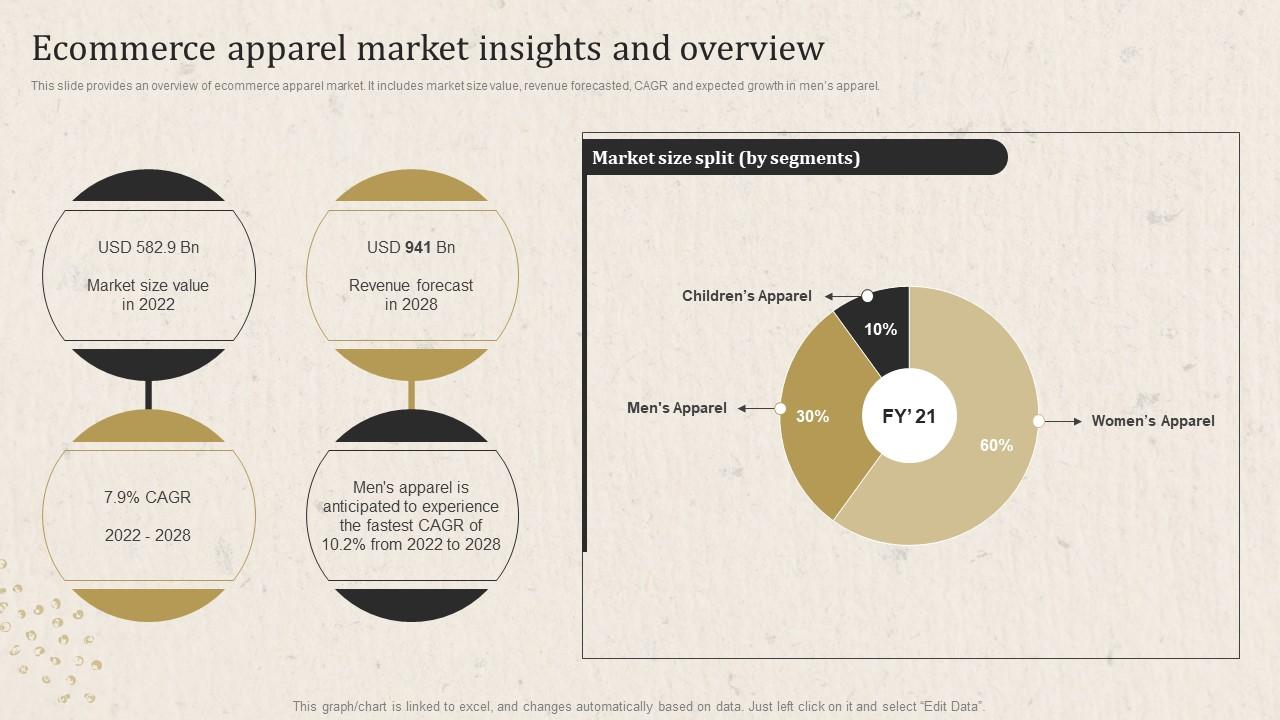 Ecommerce apparel market insights and overview

This slide provides an overview of ecommerce apparel market. It includes market size value, revenue forecasted, CAGR and expected growth in men's apparel.

USD 582.9 Bn

Market size value in 2022

USD 941 Bn

Revenue forecast in 2028

7.9% CAGR

2022 - 2028

Men's apparel is anticipated to experience the fastest CAGR of 10.2% from 2022 to 2028

Market size split (by segments)

Children's Apparel

10%

Men's Apparel

30%

FY' 21

60%

Women's Apparel

This graph/chart is linked to excel, and changes automatically based on data. Just left click on it and select "Edit Data".